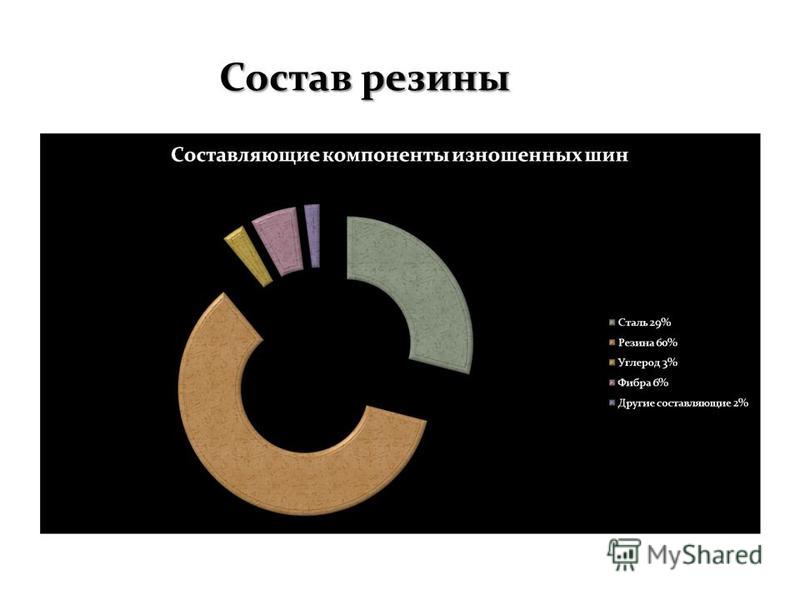 Состав резины

Составляющие компоненты изношенных шин

Сталь 29%
Резина 60%
Углерод 3%
Фибра 6%
Другие составляющие 2%

MyShared